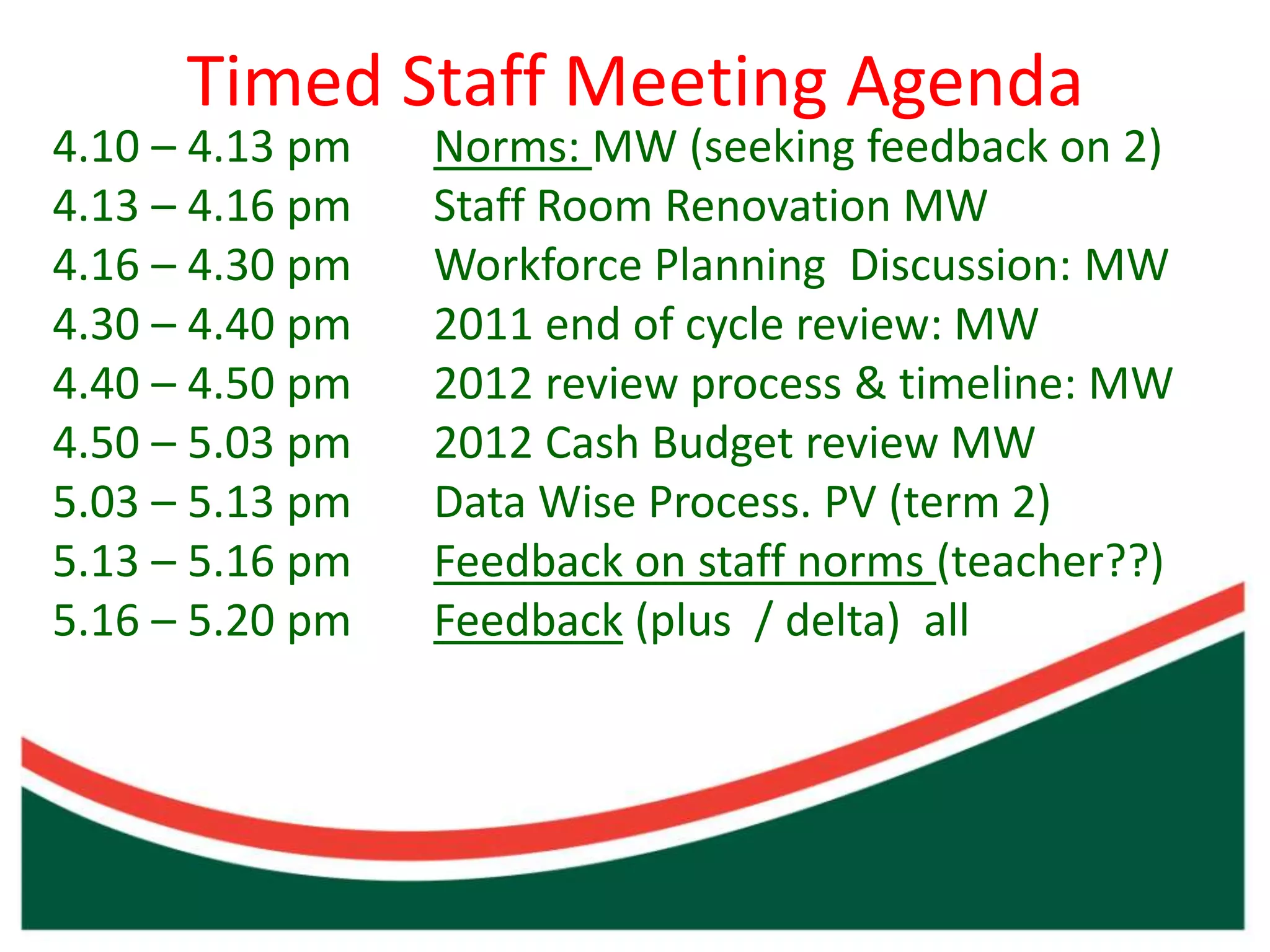 Timed Staff Meeting Agenda

4.10 – 4.13 pm Norms: MW (seeking feedback on 2)
4.13 – 4.16 pm Staff Room Renovation MW
4.16 – 4.30 pm Workforce Planning Discussion: MW
4.30 – 4.40 pm 2011 end of cycle review: MW
4.40 – 4.50 pm 2012 review process & timeline: MW
4.50 – 5.03 pm 2012 Cash Budget review MW
5.03 – 5.13 pm Data Wise Process. PV (term 2)
5.13 – 5.16 pm Feedback on staff norms (teacher??)
5.16 – 5.20 pm Feedback (plus / delta) all